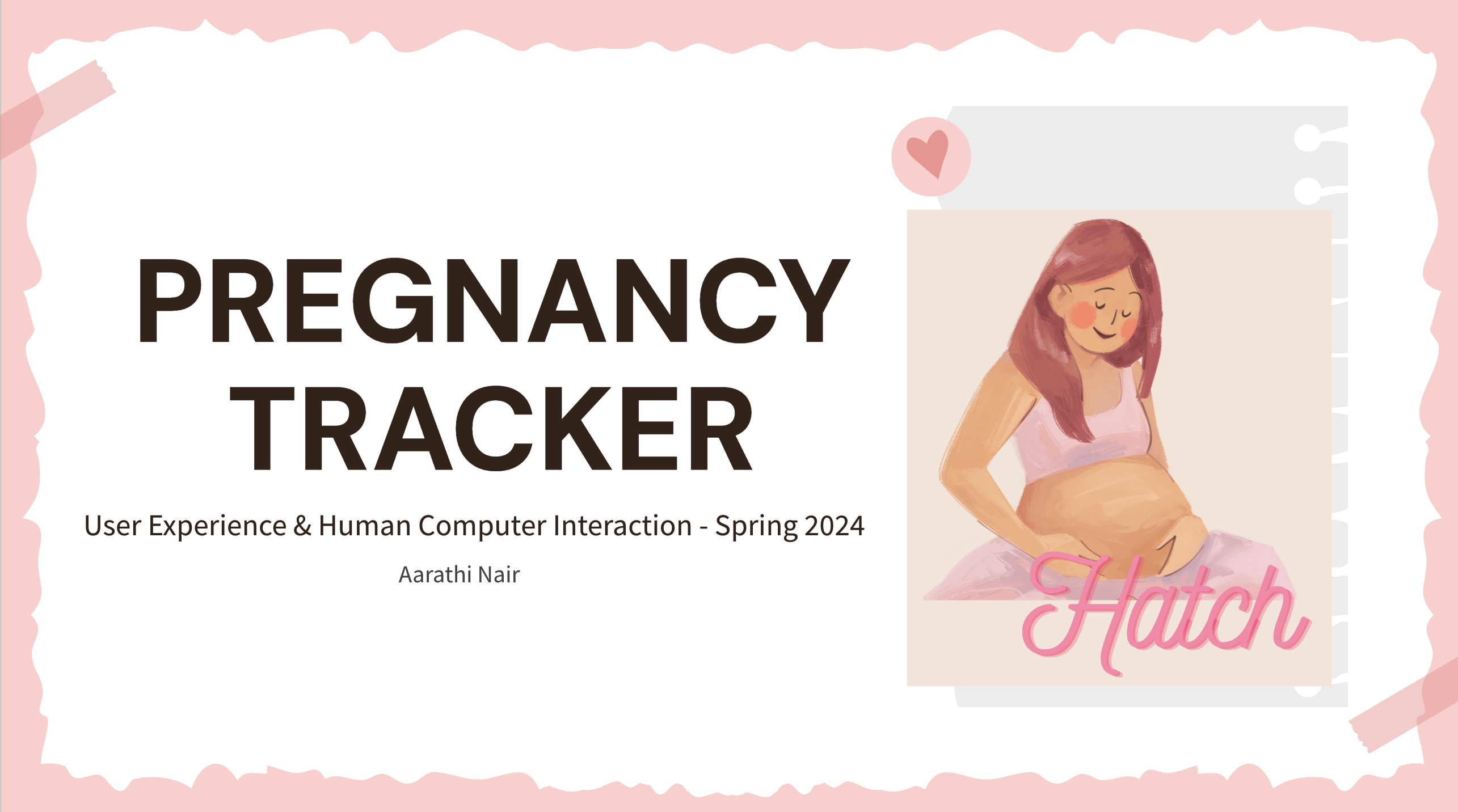 PREGNANCY TRACKER

User Experience & Human Computer Interaction - Spring 2024

Aarathi Nair

Hatch